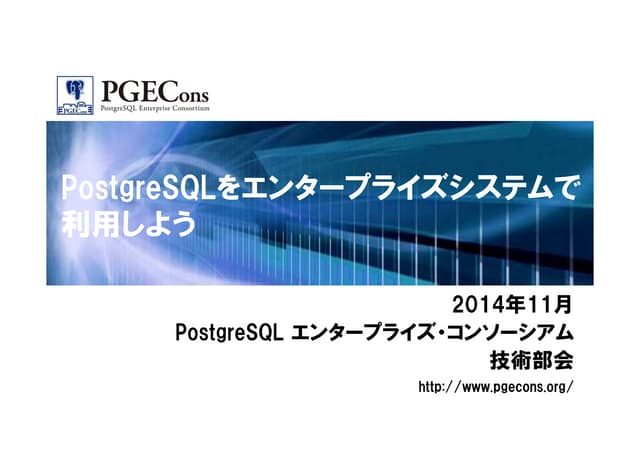 PGECons
PostgreSQL Enterprise Consortium

PostgreSQLをエンタープライズシステムで利用しよう

2014年11月
PostgreSQL エンタープライズ・コンソーシアム
技術部会
http://www.pgecons.org/